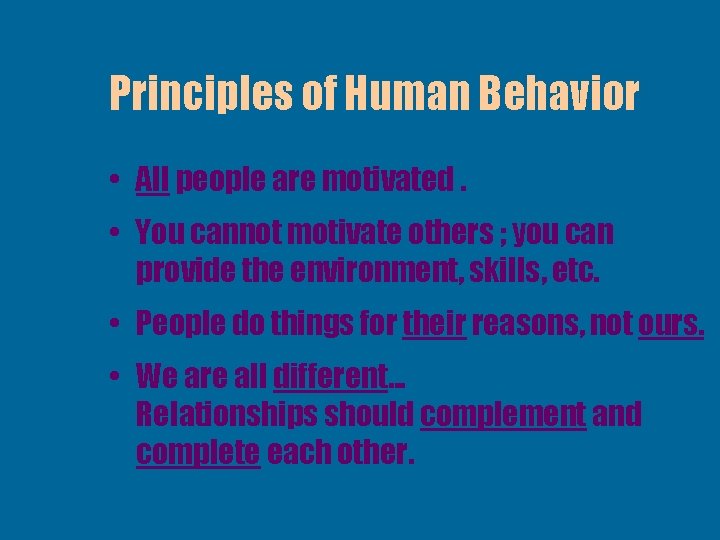 Principles of Human Behavior

• All people are motivated .

• You cannot motivate others ; you can provide the environment, skills, etc.

• People do things for their reasons, not ours.

• We are all different...
Relationships should complement and complete each other.